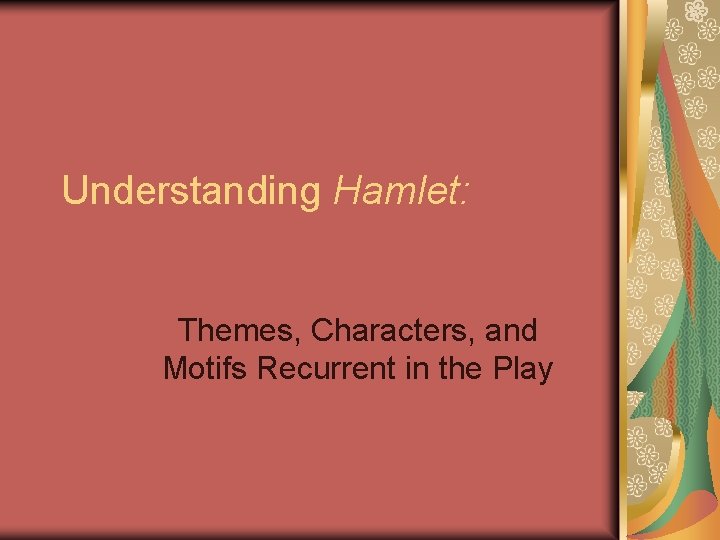 Understanding Hamlet:

Themes, Characters, and Motifs Recurrent in the Play